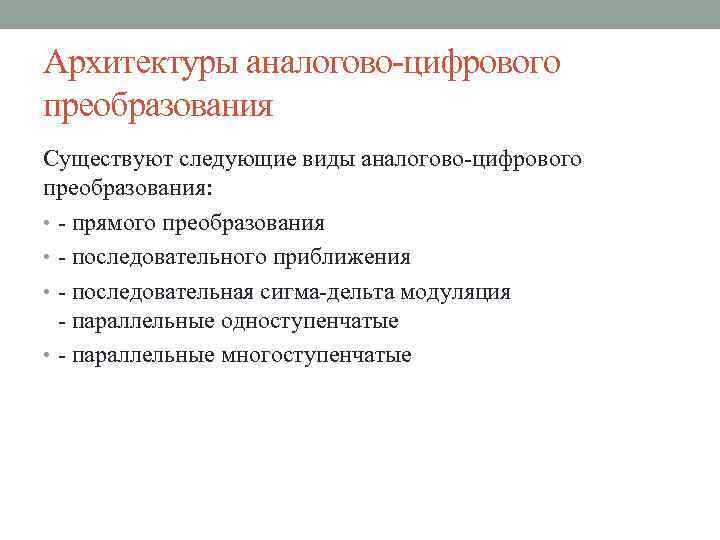 Архитектуры аналогово-цифрового преобразования

Существуют следующие виды аналогово-цифрового преобразования:

• - прямого преобразования
• - последовательного приближения
• - последовательная сигма-дельта модуляция
- параллельные одноступенчатые
• - параллельные многоступенчатые